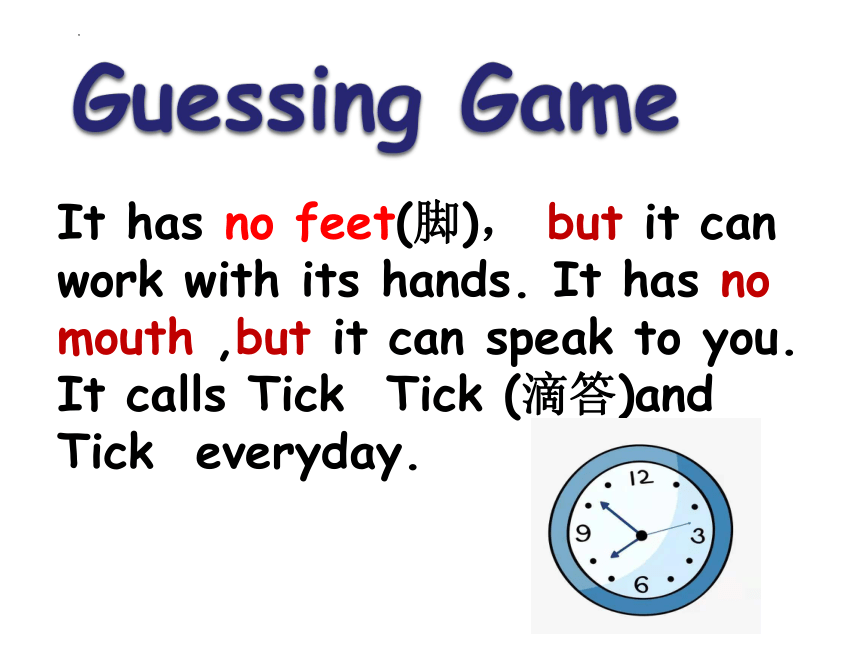 Guessing Game

It has no feet(脚)， but it can work with its hands. It has no mouth ,but it can speak to you. It calls Tick Tick (滴答)and Tick everyday.

12
3
6
9